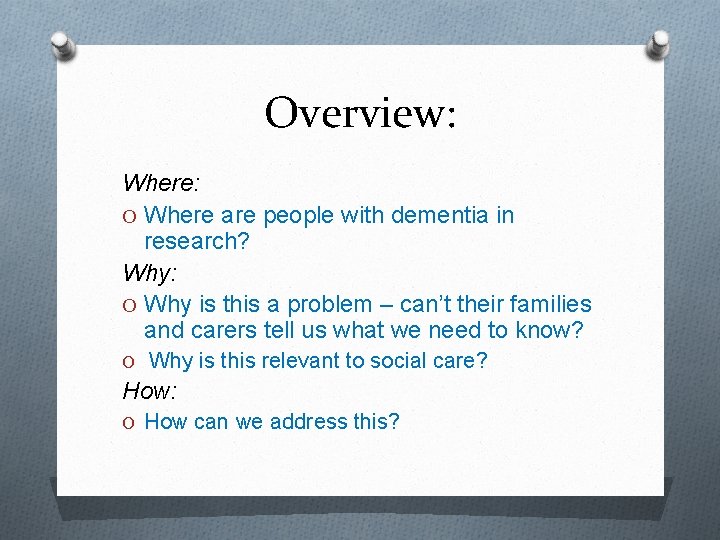 Overview:

Where:

O Where are people with dementia in research?

Why:

O Why is this a problem – can't their families and carers tell us what we need to know?

O Why is this relevant to social care?

How:

O How can we address this?